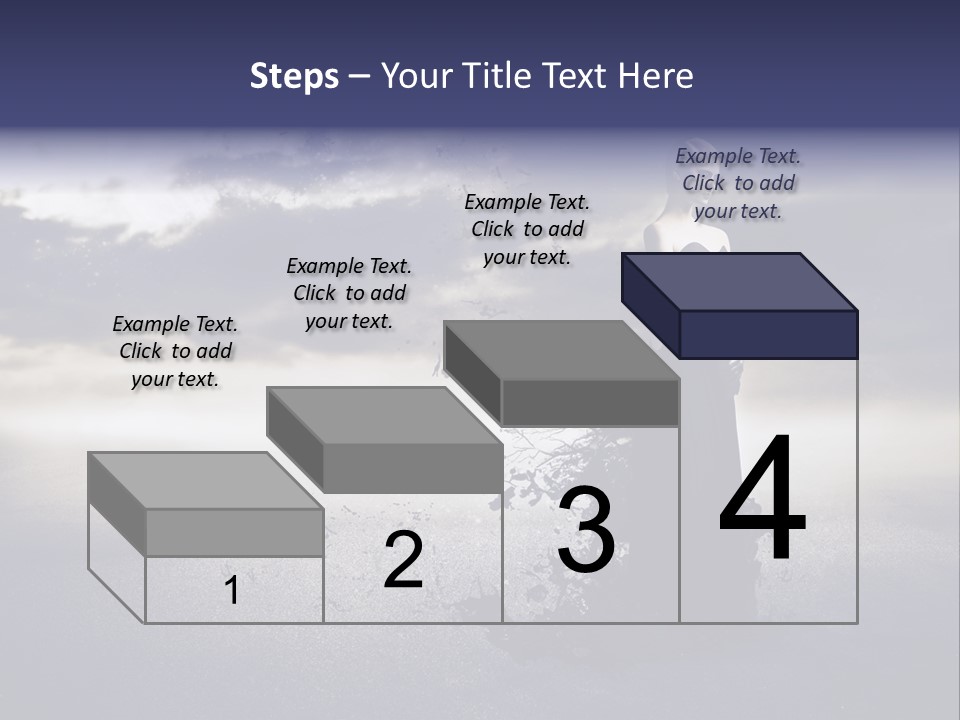 Steps – Your Title Text Here

Example Text. Click to add your text.

Example Text. Click to add your text.

Example Text. Click to add your text.

Example Text. Click to add your text.

1

2

3

4